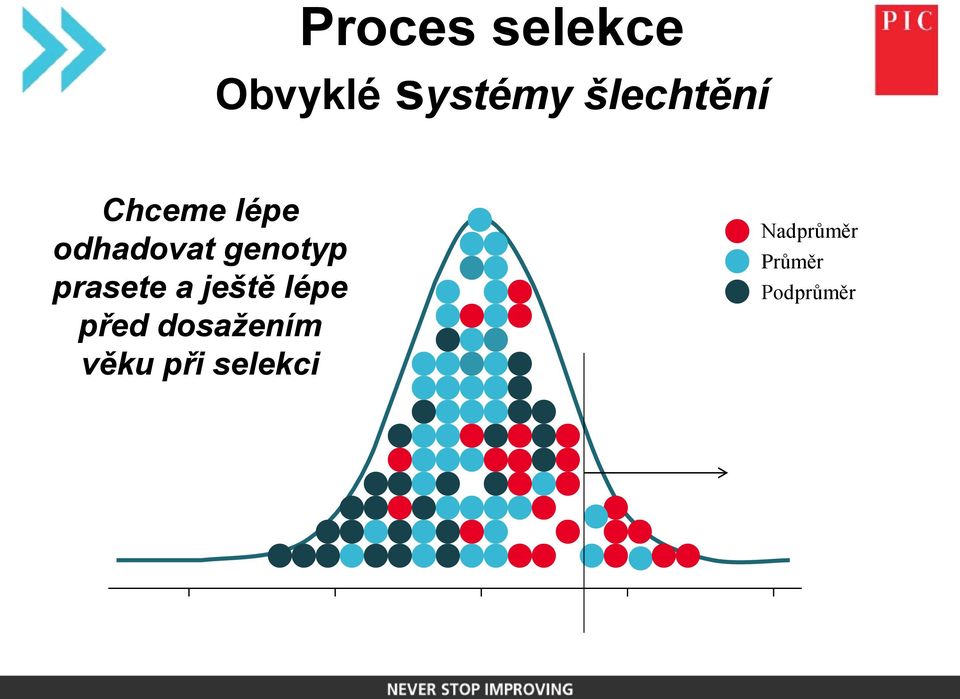 Proces selekce

Obvyklé systémy šlechtění

PIC

Chceme lépe odhadovat genotyp prasete a ještě lépe před dosažením věku při selekci

Nadprůměr
Průměr
Podprůměr

NEVER STOP IMPROVING